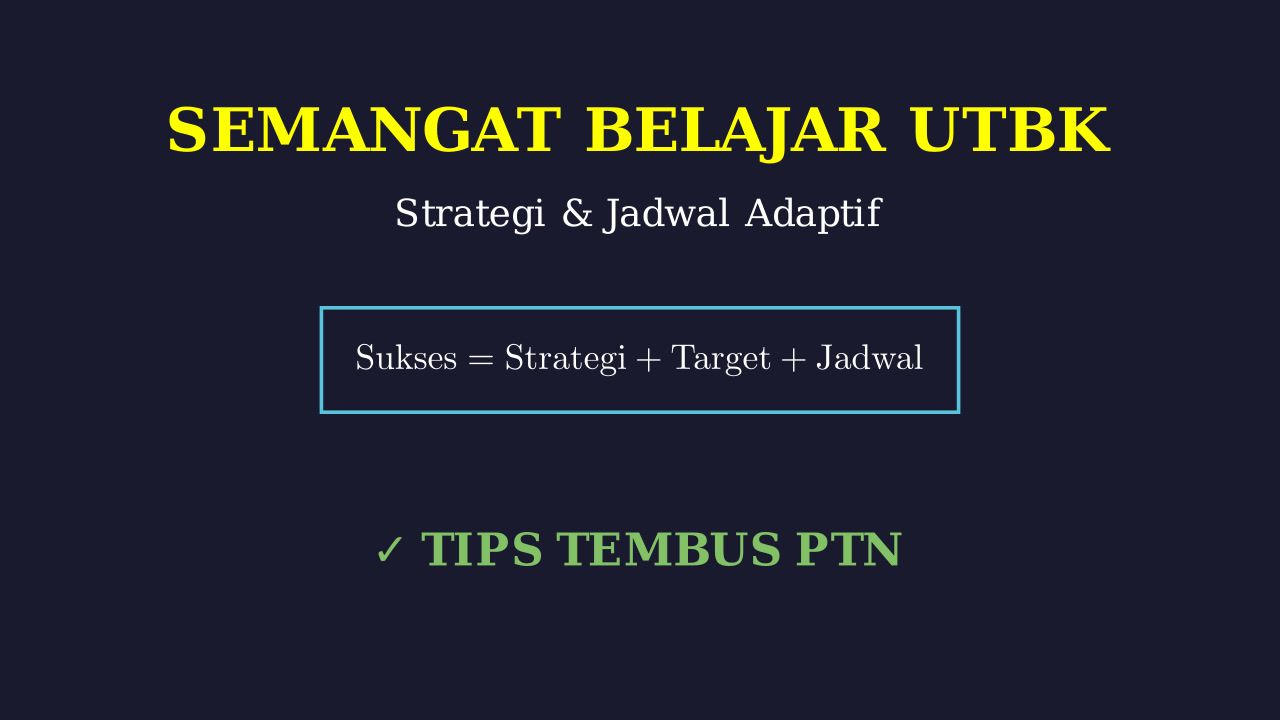 SEMANGAT BELAJAR UTBK

Strategi & Jadwal Adaptif

$\text{Sukses} = \text{Strategi} + \text{Target} + \text{Jadwal}$

✓ TIPS TEMBUS PTN